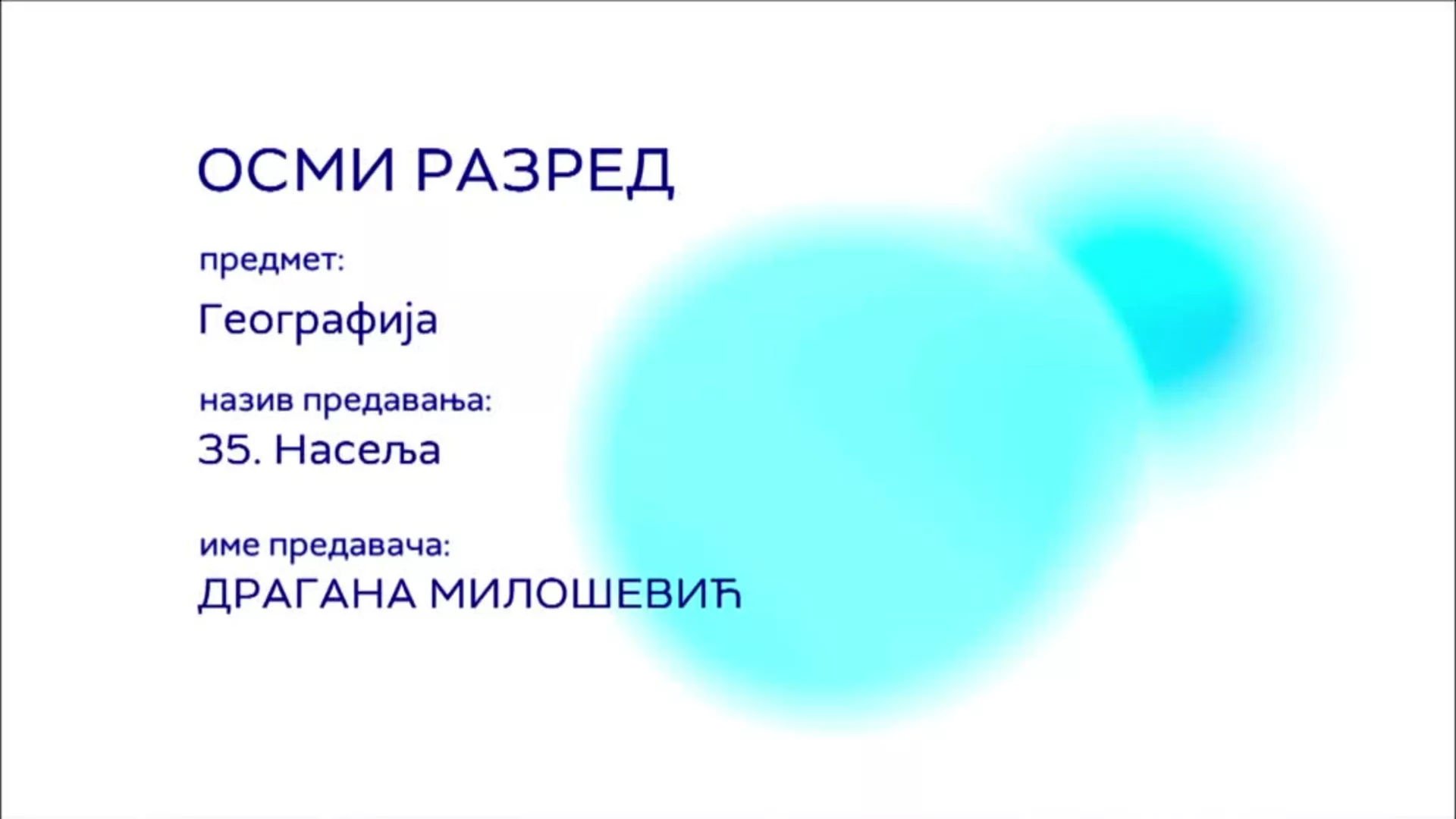 ОСМИ РАЗРЕД

предмет:

Географија

назив предавања:

35. Насеља

име предавача:

ДРАГАНА МИЛОШЕВИЋ